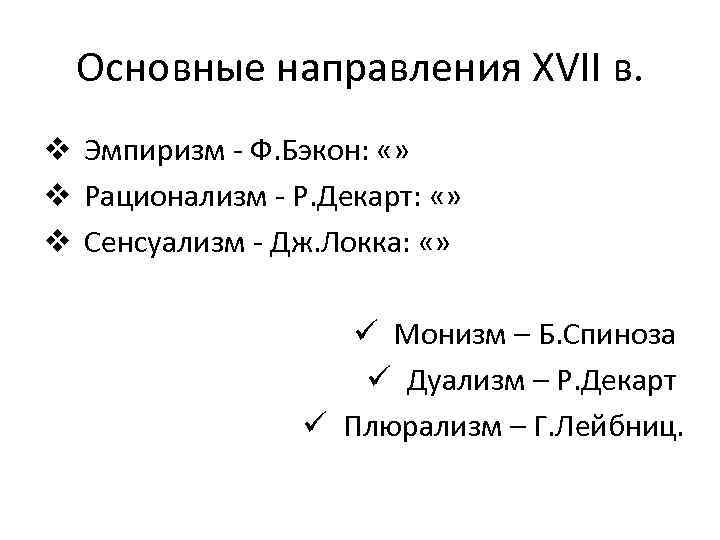 Основные направления XVII в.

❖ Эмпиризм - Ф.Бэкон: «»
❖ Рационализм - Р.Декарт: «»
❖ Сенсуализм - Дж.Локка: «»

✓ Монизм – Б.Спиноза
✓ Дуализм – Р.Декарт
✓ Плюрализм – Г.Лейбниц.